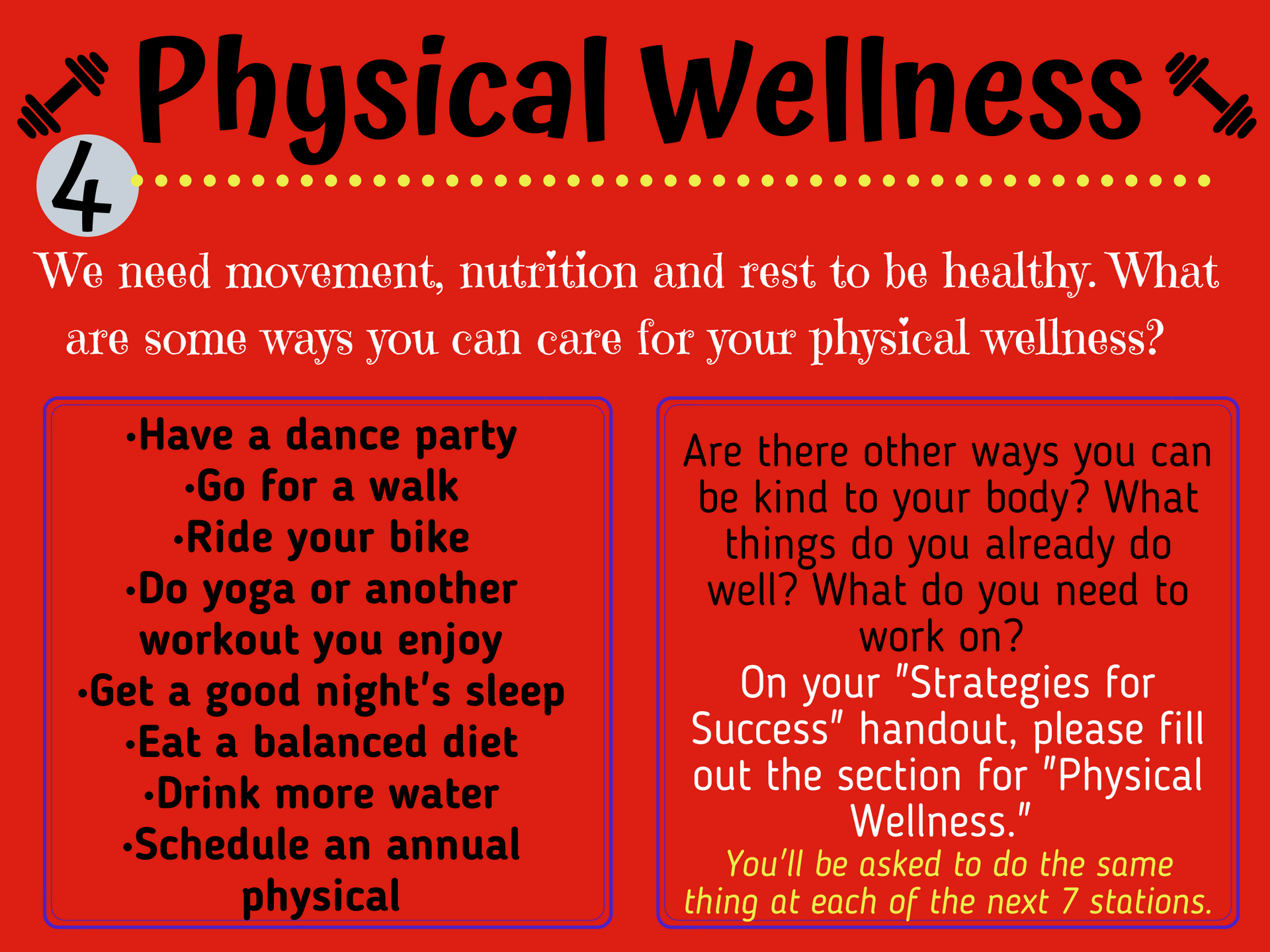 Physical Wellness

4

We need movement, nutrition and rest to be healthy. What are some ways you can care for your physical wellness?

•Have a dance party
•Go for a walk
•Ride your bike
•Do yoga or another workout you enjoy
•Get a good night's sleep
•Eat a balanced diet
•Drink more water
•Schedule an annual physical

Are there other ways you can be kind to your body? What things do you already do well? What do you need to work on?
On your "Strategies for Success" handout, please fill out the section for "Physical Wellness."
You'll be asked to do the same thing at each of the next 7 stations.